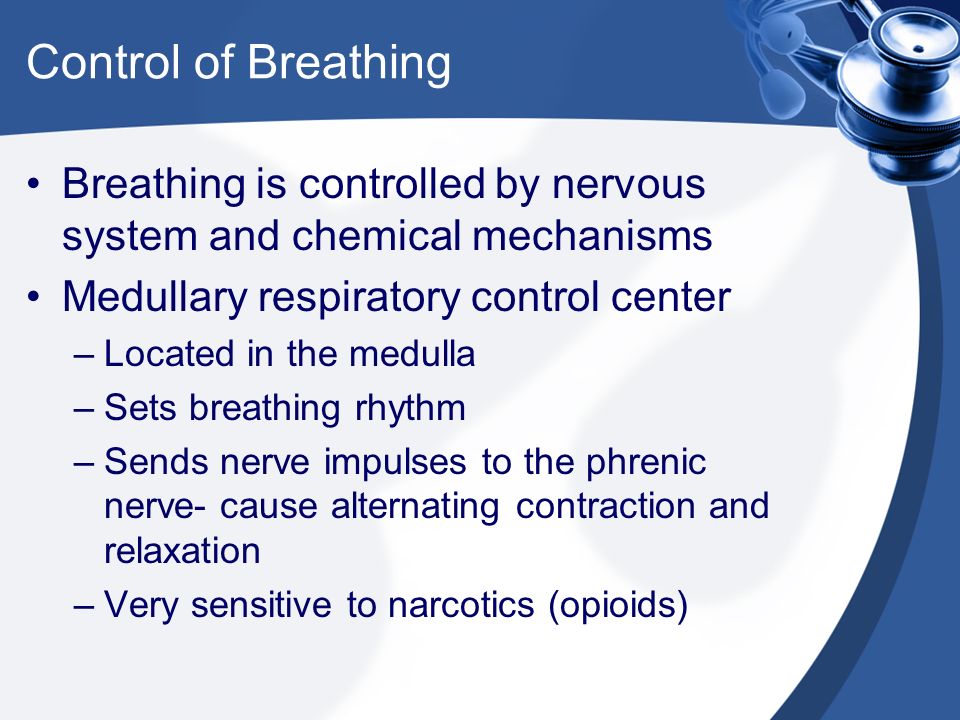 Control of Breathing

• Breathing is controlled by nervous system and chemical mechanisms
• Medullary respiratory control center
– Located in the medulla
– Sets breathing rhythm
– Sends nerve impulses to the phrenic nerve- cause alternating contraction and relaxation
– Very sensitive to narcotics (opioids)